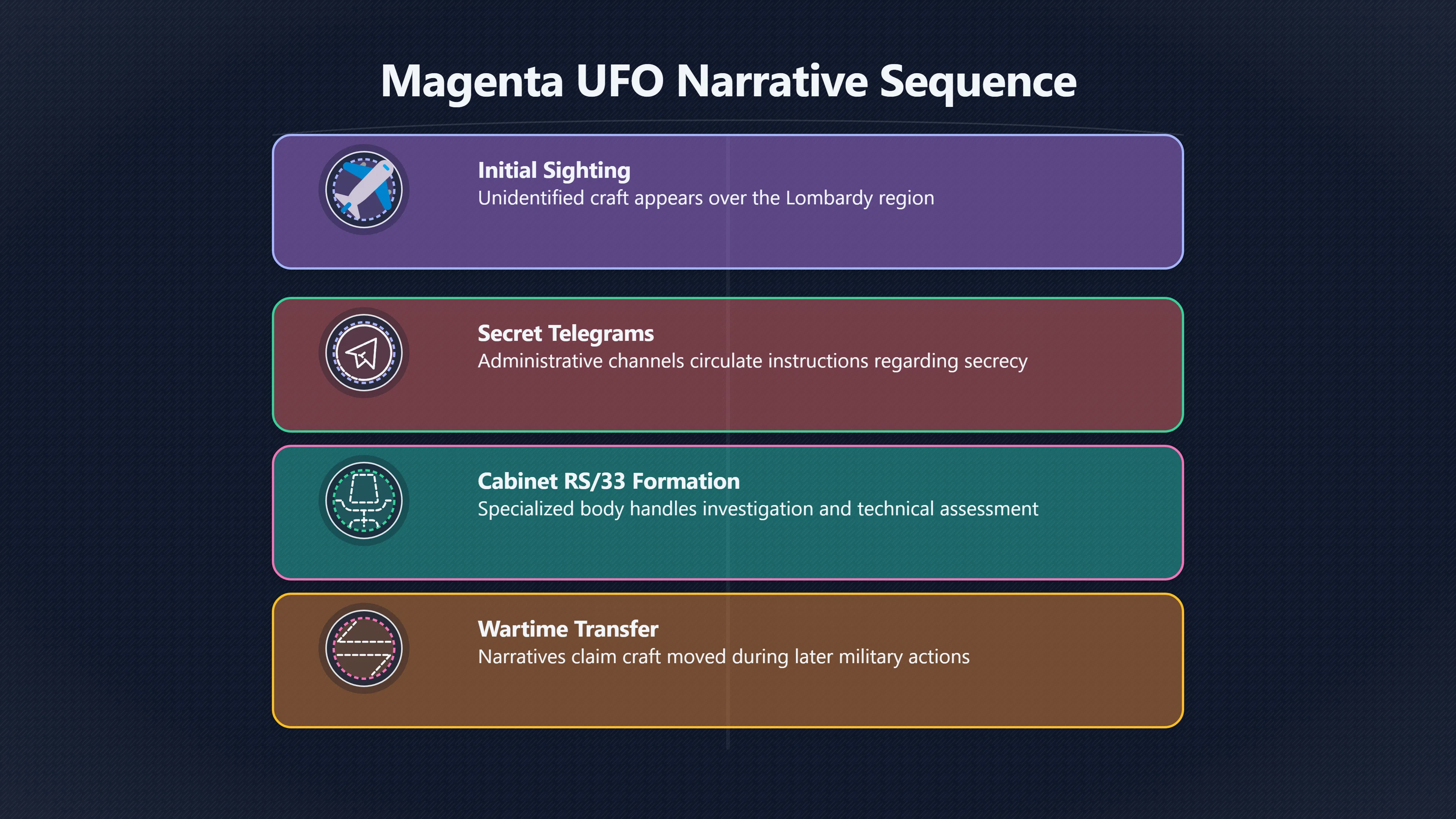 Magenta UFO Narrative Sequence

Initial Sighting
Unidentified craft appears over the Lombardy region

Secret Telegrams
Administrative channels circulate instructions regarding secrecy

Cabinet RS/33 Formation
Specialized body handles investigation and technical assessment

Wartime Transfer
Narratives claim craft moved during later military actions